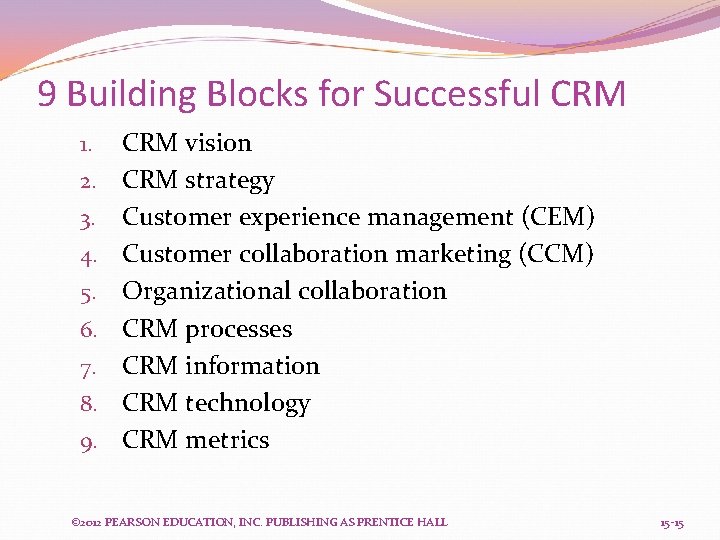 9 Building Blocks for Successful CRM

1. CRM vision
2. CRM strategy
3. Customer experience management (CEM)
4. Customer collaboration marketing (CCM)
5. Organizational collaboration
6. CRM processes
7. CRM information
8. CRM technology
9. CRM metrics

©2012 PEARSON EDUCATION, INC. PUBLISHING AS PRENTICE HALL

15-15